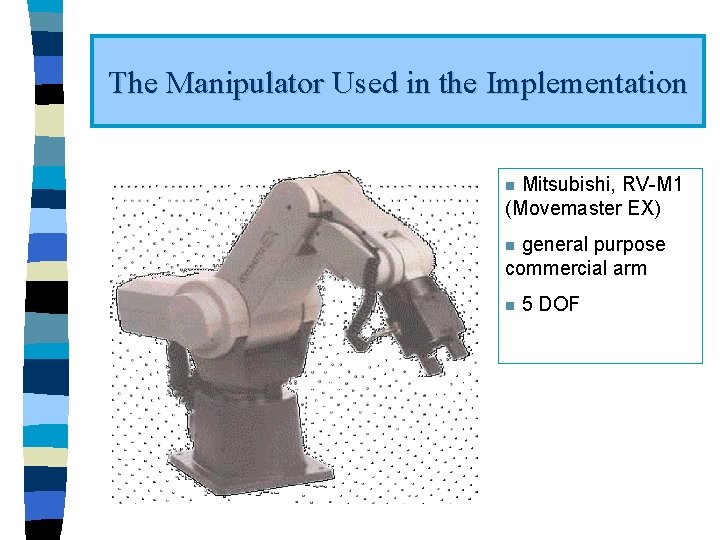 The Manipulator Used in the Implementation

Mitsubishi, RV-M1 (Movemaster EX)

general purpose commercial arm

5 DOF